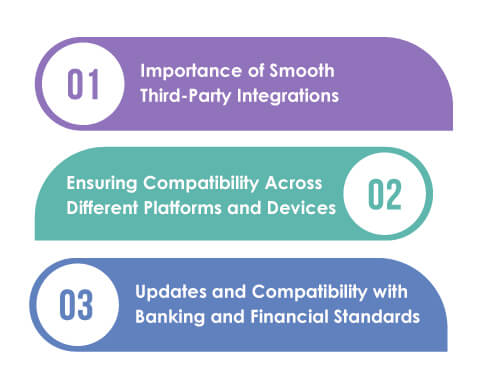 01
Importance of Smooth Third-Party Integrations

Ensuring Compatibility Across Different Platforms and Devices
02

03
Updates and Compatibility with Banking and Financial Standards